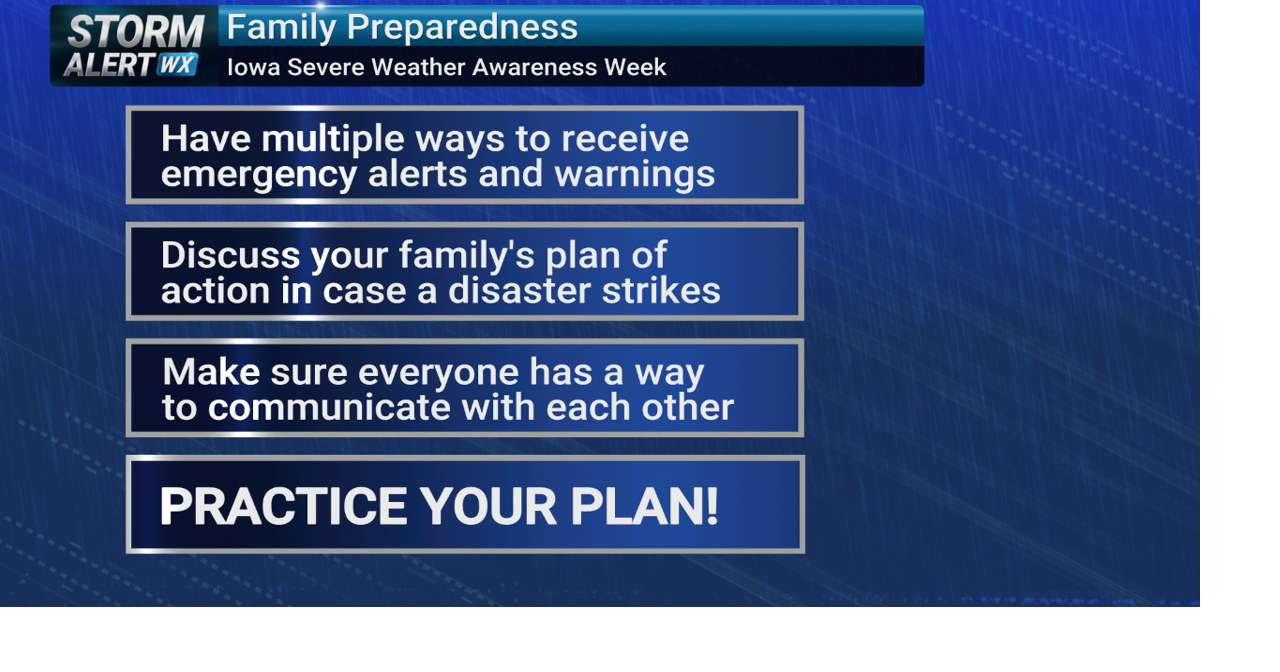 STORM ALERT WX

Family Preparedness

Iowa Severe Weather Awareness Week

Have multiple ways to receive emergency alerts and warnings

Discuss your family's plan of action in case a disaster strikes

Make sure everyone has a way to communicate with each other

PRACTICE YOUR PLAN!